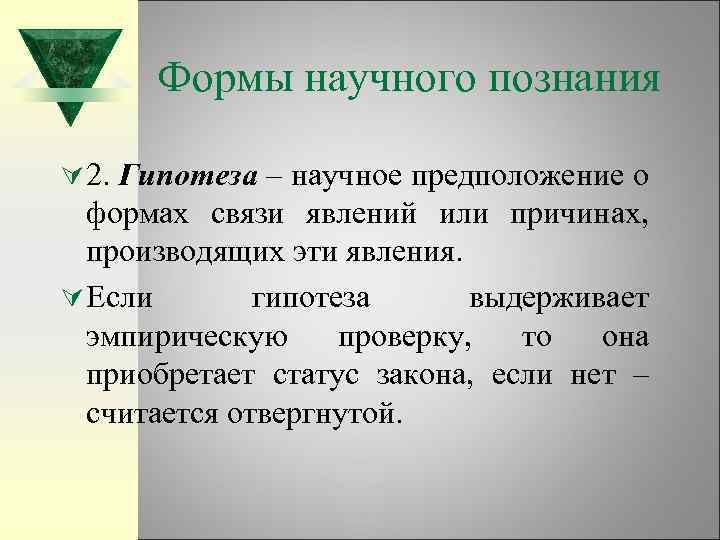 Формы научного познания

2. Гипотеза – научное предположение о формах связи явлений или причинах, производящих эти явления.

Если гипотеза выдерживает эмпирическую проверку, то она приобретает статус закона, если нет – считается отвергнутой.